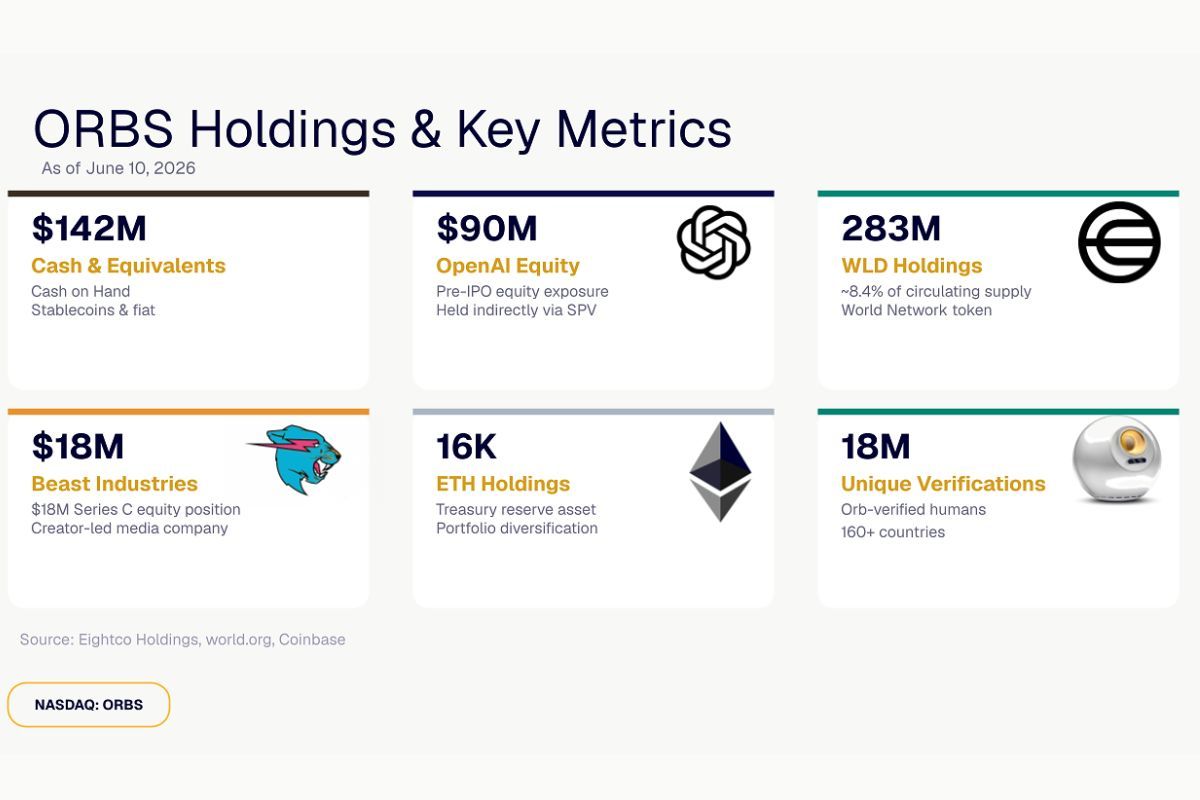 ORBS Holdings & Key Metrics
As of June 10, 2026

$142M
Cash & Equivalents
Cash on Hand
Stablecoins & fiat

$90M
OpenAI Equity
Pre-IPO equity exposure
Held indirectly via SPV

283M
WLD Holdings
~8.4% of circulating supply
World Network token

$18M
Beast Industries
$18M Series C equity position
Creator-led media company

16K
ETH Holdings
Treasury reserve asset
Portfolio diversification

18M
Unique Verifications
Orb-verified humans
160+ countries

Source: Eightco Holdings, world.org, Coinbase

NASDAQ: ORBS